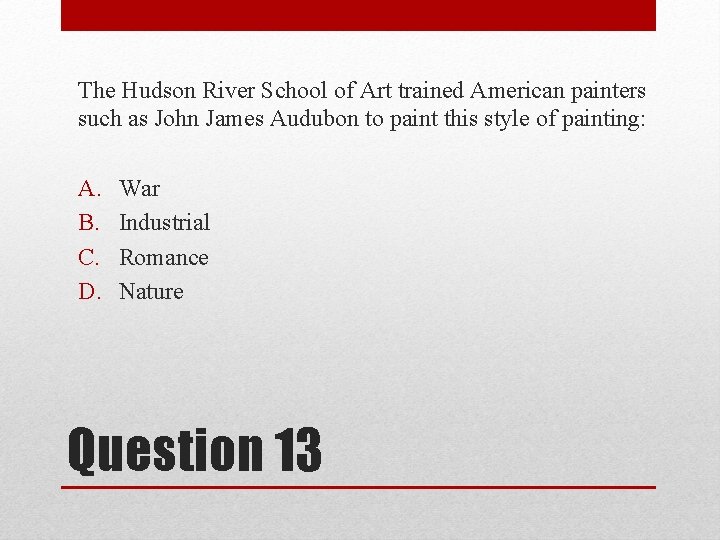 The Hudson River School of Art trained American painters such as John James Audubon to paint this style of painting:

A. War
B. Industrial
C. Romance
D. Nature

Question 13